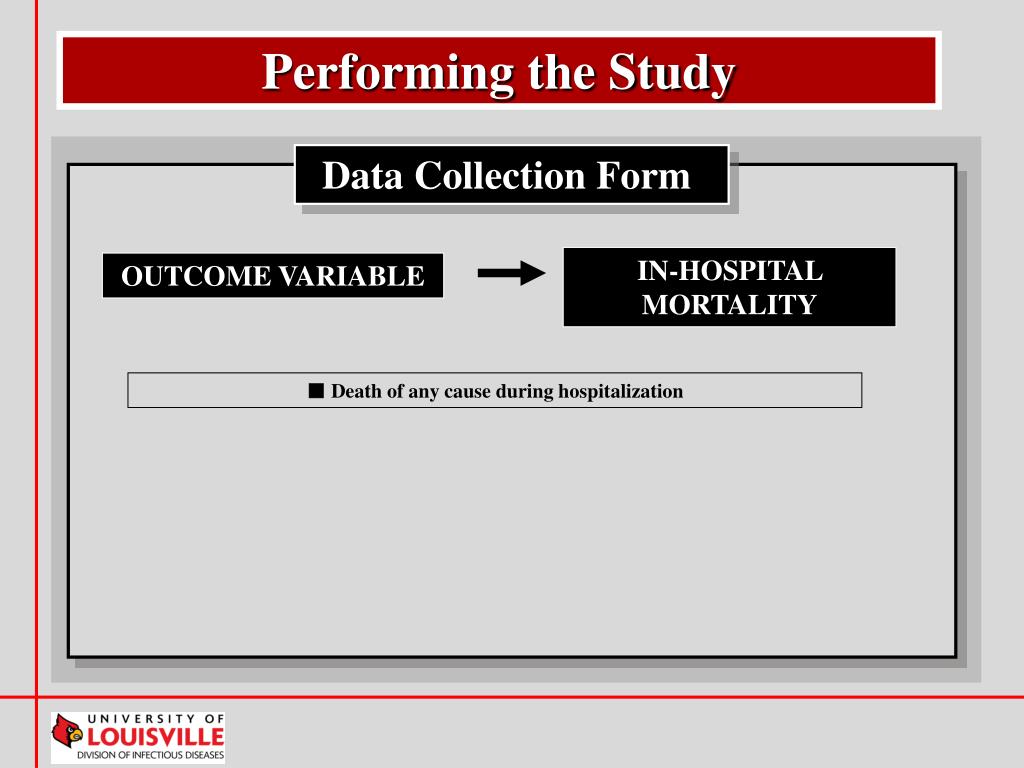 Performing the Study

Data Collection Form

OUTCOME VARIABLE

IN-HOSPITAL MORTALITY

■ Death of any cause during hospitalization

UNIVERSITY OF LOUISVILLE
DIVISION OF INFECTIOUS DISEASES